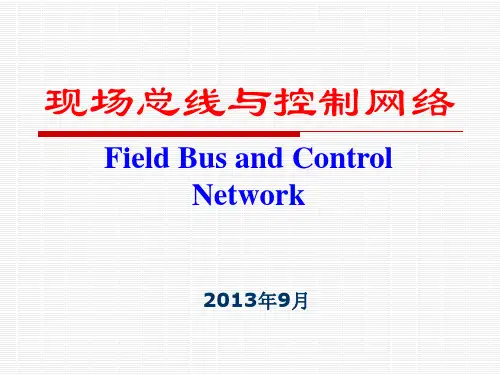 现场总线与控制网络

Field Bus and Control Network

2013年9月